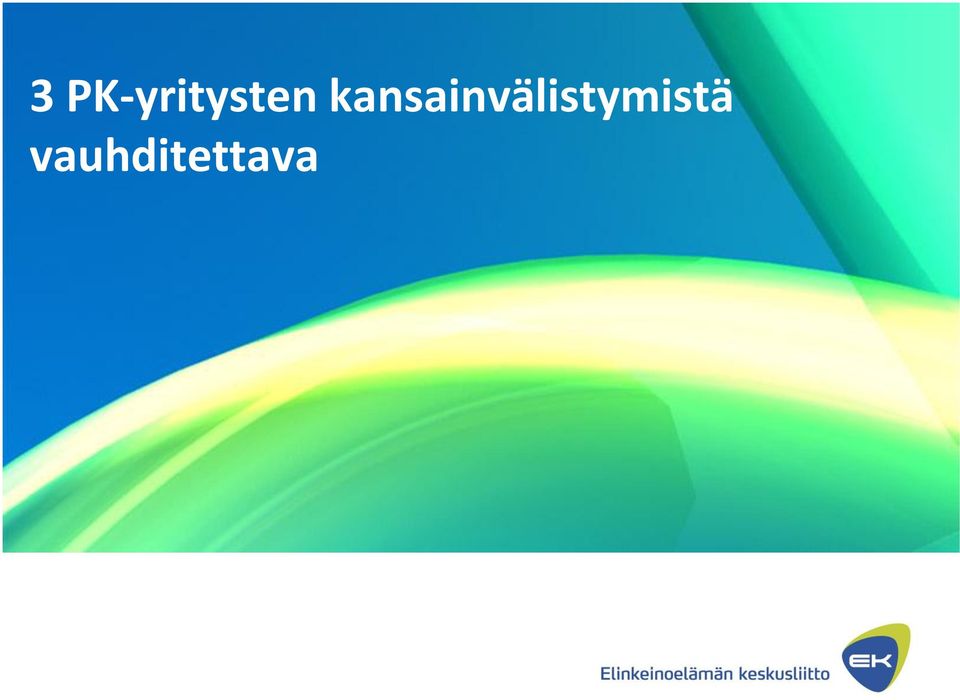 3 PK-yritysten kansainvälistymistä vauhditettava

Elinkeinoelämän keskusliitto

EK